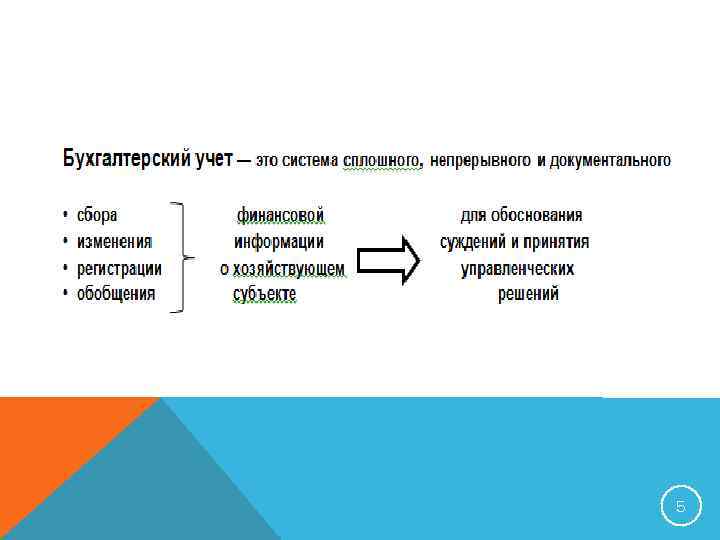 Бухгалтерский учет — это система сплошного, непрерывного и документального

• сбора
• изменения
• регистрации
• обобщения

финансовой информации о хозяйствующем субъекте

для обоснования суждений и принятия управленческих решений

5